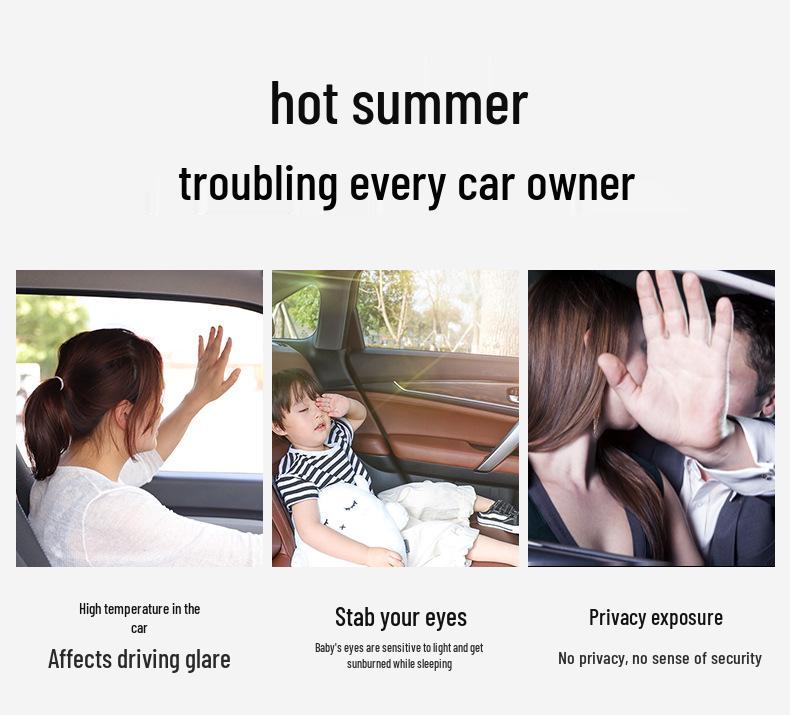 hot summer

troubling every car owner

High temperature in the car

Affects driving glare

Stab your eyes

Baby's eyes are sensitive to light and get sunburned while sleeping

Privacy exposure

No privacy, no sense of security